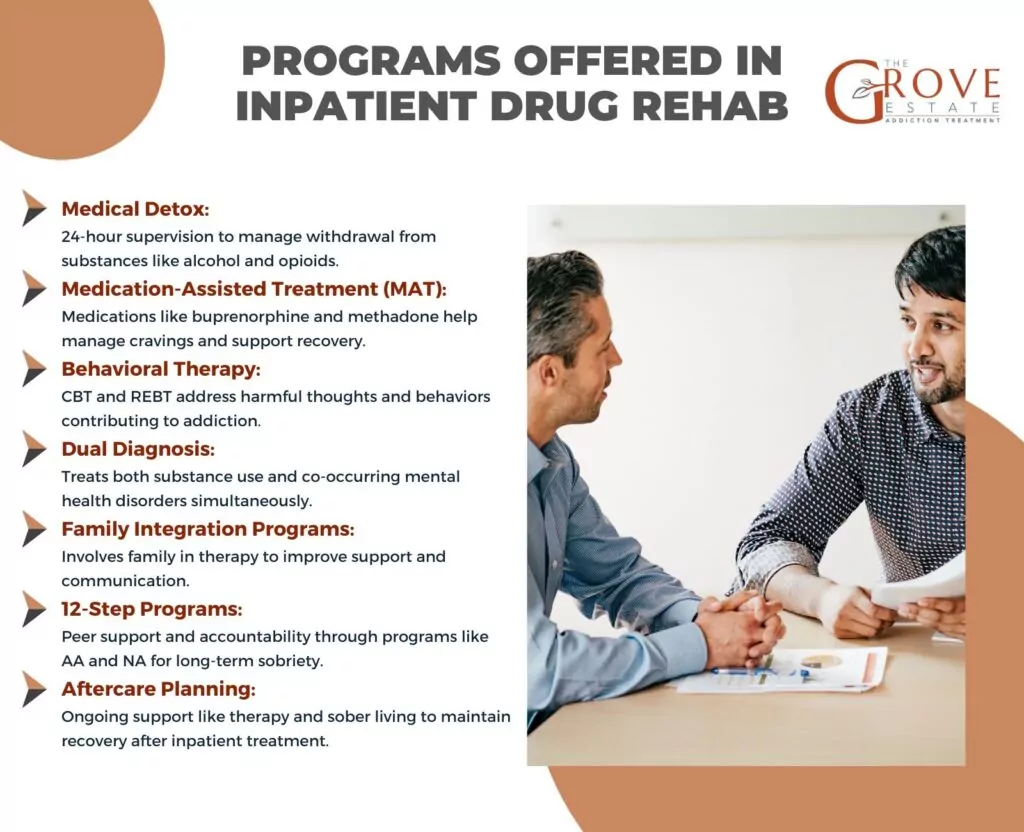 PROGRAMS OFFERED IN INPATIENT DRUG REHAB

THE GROVE ESTATE ADDICTION TREATMENT

Medical Detox:
24-hour supervision to manage withdrawal from substances like alcohol and opioids.

Medication-Assisted Treatment (MAT):
Medications like buprenorphine and methadone help manage cravings and support recovery.

Behavioral Therapy:
CBT and REBT address harmful thoughts and behaviors contributing to addiction.

Dual Diagnosis:
Treats both substance use and co-occurring mental health disorders simultaneously.

Family Integration Programs:
Involves family in therapy to improve support and communication.

12-Step Programs:
Peer support and accountability through programs like AA and NA for long-term sobriety.

Aftercare Planning:
Ongoing support like therapy and sober living to maintain recovery after inpatient treatment.